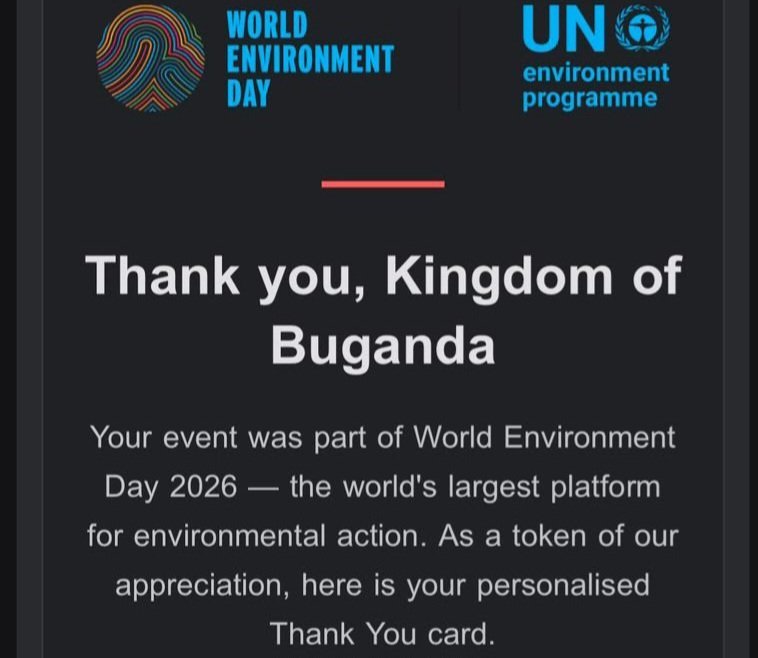 WORLD ENVIRONMENT DAY

UN environment programme

Thank you, Kingdom of Buganda

Your event was part of World Environment Day 2026 — the world's largest platform for environmental action. As a token of our appreciation, here is your personalised Thank You card.